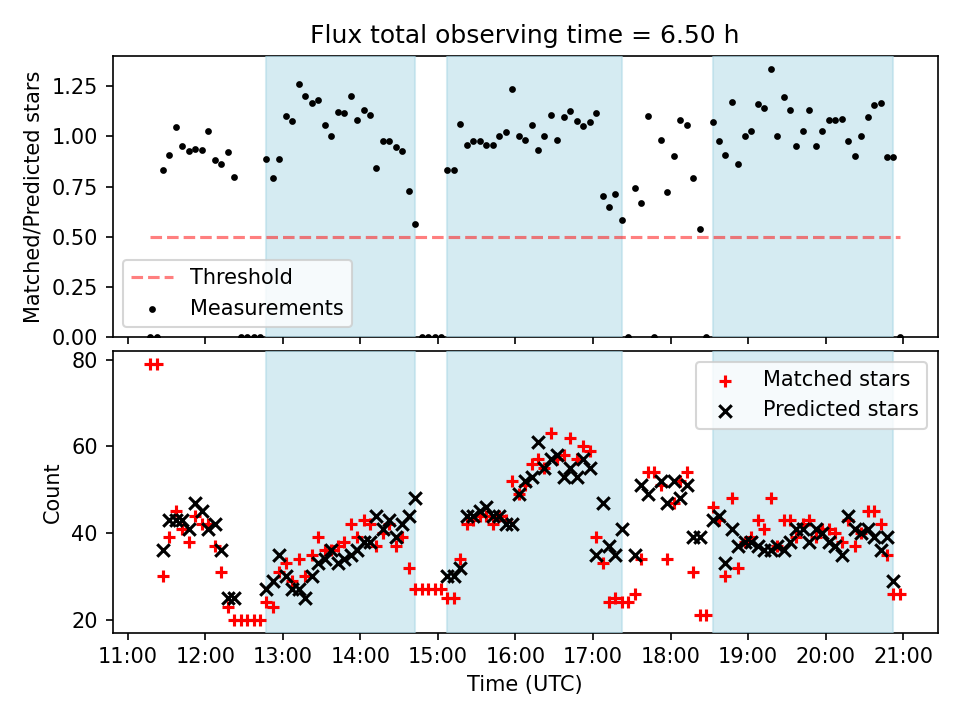 Flux total observing time = 6.50 h

Matched/Predicted stars

1.25
1.00
0.75
0.50
0.25
0.00

Threshold
Measurements

Count

80
60
40
20

Matched stars
Predicted stars

11:00 12:00 13:00 14:00 15:00 16:00 17:00 18:00 19:00 20:00 21:00

Time (UTC)